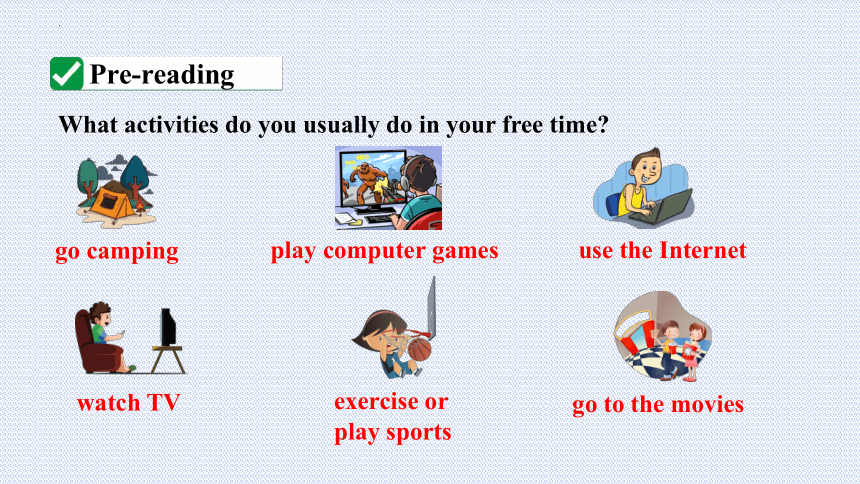 Pre-reading

What activities do you usually do in your free time?

go camping

play computer games

use the Internet

watch TV

exercise or play sports

go to the movies